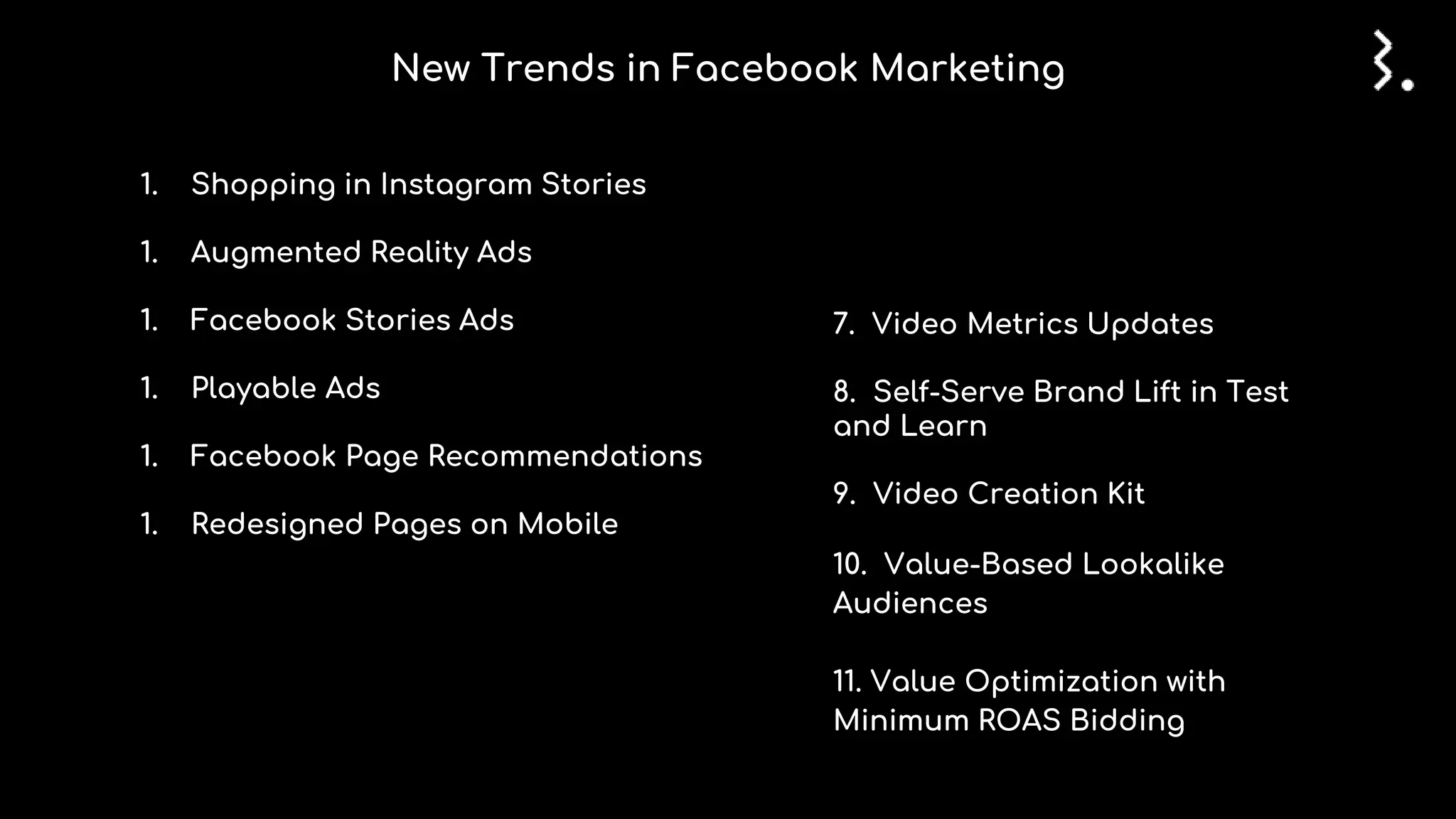 New Trends in Facebook Marketing

1. Shopping in Instagram Stories

1. Augmented Reality Ads

1. Facebook Stories Ads

1. Playable Ads

1. Facebook Page Recommendations

1. Redesigned Pages on Mobile

7. Video Metrics Updates

8. Self-Serve Brand Lift in Test and Learn

9. Video Creation Kit

10. Value-Based Lookalike Audiences

11. Value Optimization with Minimum ROAS Bidding